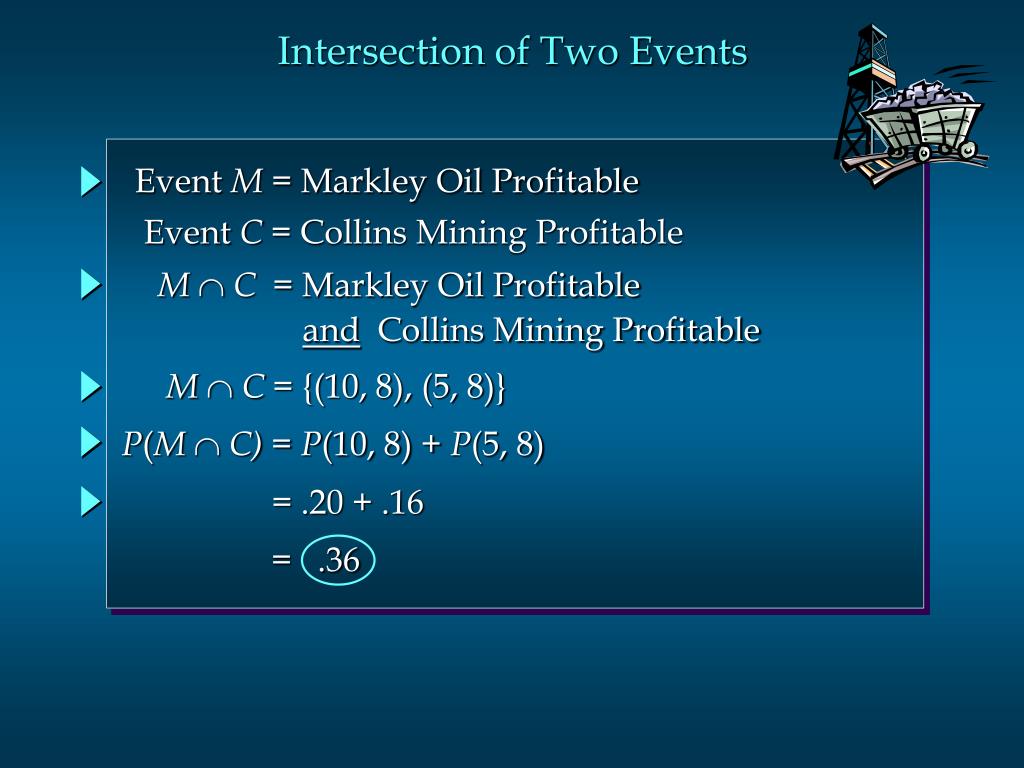 Intersection of Two Events

Event $M$ = Markley Oil Profitable
Event $C$ = Collins Mining Profitable

$M \cap C$ = Markley Oil Profitable and Collins Mining Profitable

$M \cap C = \{(10, 8), (5, 8)\}$

$P(M \cap C) = P(10, 8) + P(5, 8)$

$= .20 + .16$

$= .36$